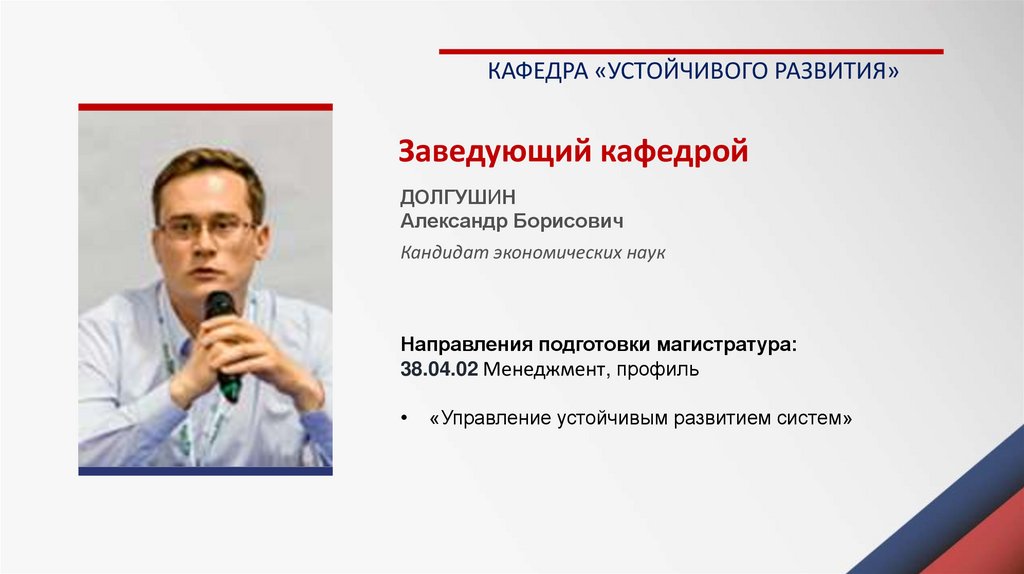 КАФЕДРА «УСТОЙЧИВОГО РАЗВИТИЯ»

Заведующий кафедрой

ДОЛГУШИН
Александр Борисович

Кандидат экономических наук

Направления подготовки магистратура:
38.04.02 Менеджмент, профиль

• «Управление устойчивым развитием систем»